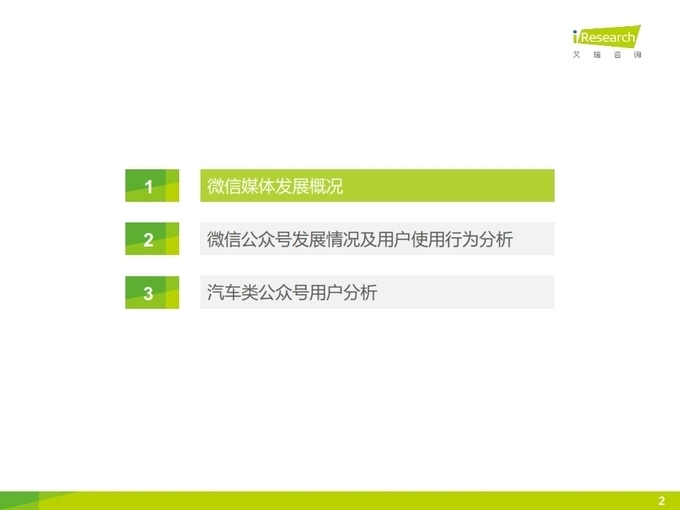 iResearch
艾瑞咨询

1 微信媒体发展概况

2 微信公众号发展情况及用户使用行为分析

3 汽车类公众号用户分析

2